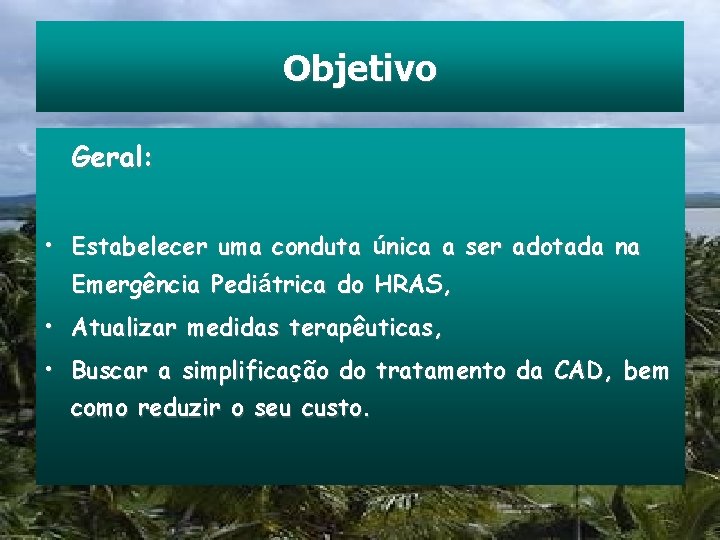 Objetivo

Geral:

• Estabelecer uma conduta única a ser adotada na Emergência Pediátrica do HRAS,
• Atualizar medidas terapêuticas,
• Buscar a simplificação do tratamento da CAD, bem como reduzir o seu custo.